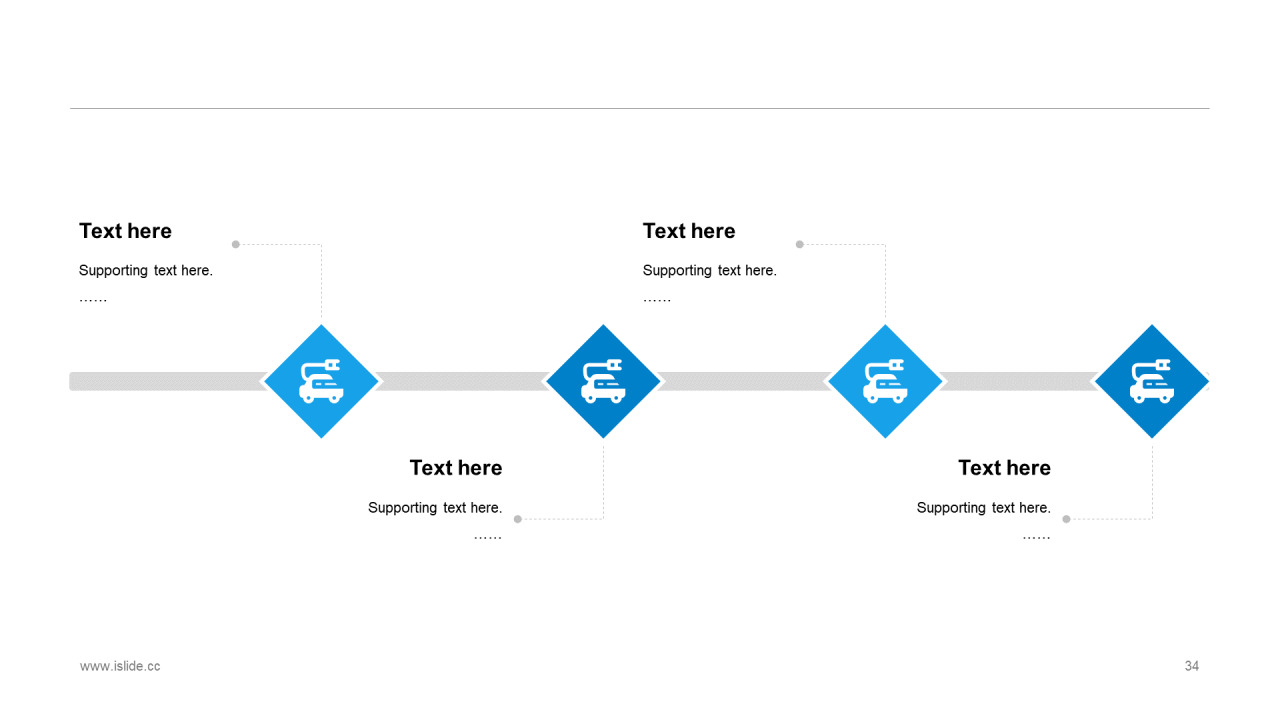 Text here

Supporting text here.

……

Text here

Supporting text here.

……

Text here

Supporting text here.

……

Text here

Supporting text here.

……

www.islide.cc

34